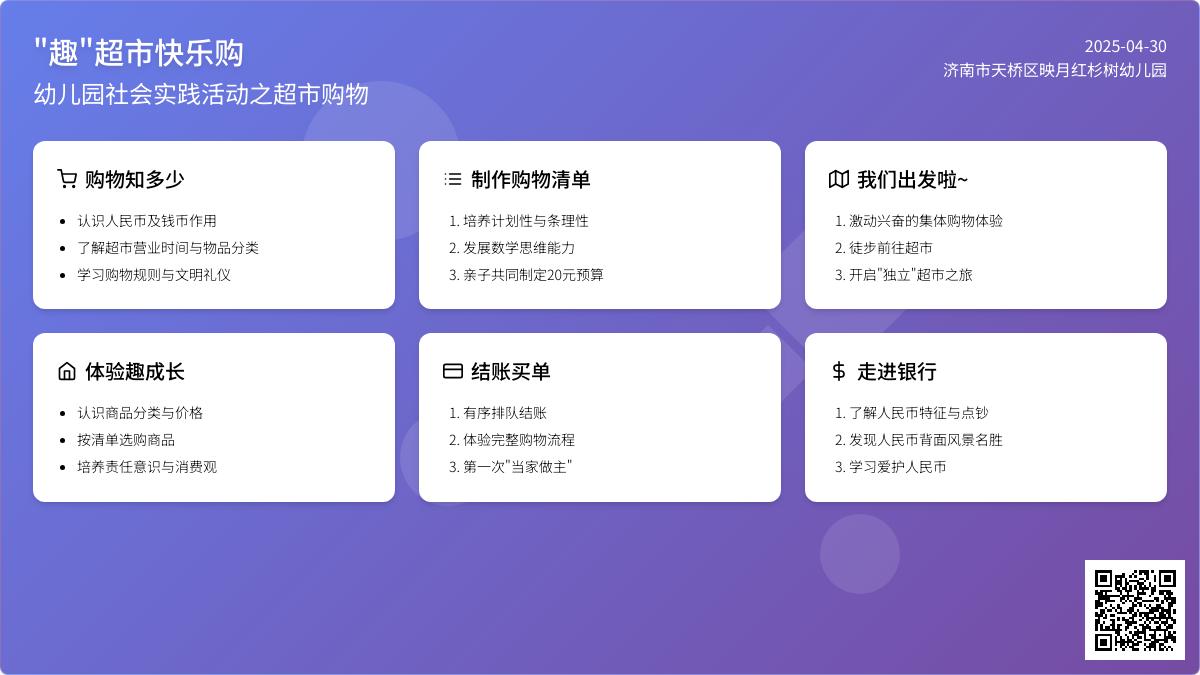 "趣"超市快乐购
幼儿园社会实践活动之超市购物

2025-04-30
济南市天桥区映月红杉树幼儿园

购物知多少
- 认识人民币及钱币作用
- 了解超市营业时间与物品分类
- 学习购物规则与文明礼仪

制作购物清单
1. 培养计划性与条理性
2. 发展数学思维能力
3. 亲子共同制定20元预算

我们出发啦~
1. 激动兴奋的集体购物体验
2. 徒步前往超市
3. 开启"独立"超市之旅

体验趣成长
- 认识商品分类与价格
- 按清单选购商品
- 培养责任意识与消费观

结账买单
1. 有序排队结账
2. 体验完整购物流程
3. 第一次"当家做主"

走进银行
1. 了解人民币特征与点钞
2. 发现人民币背面风景名胜
3. 学习爱护人民币